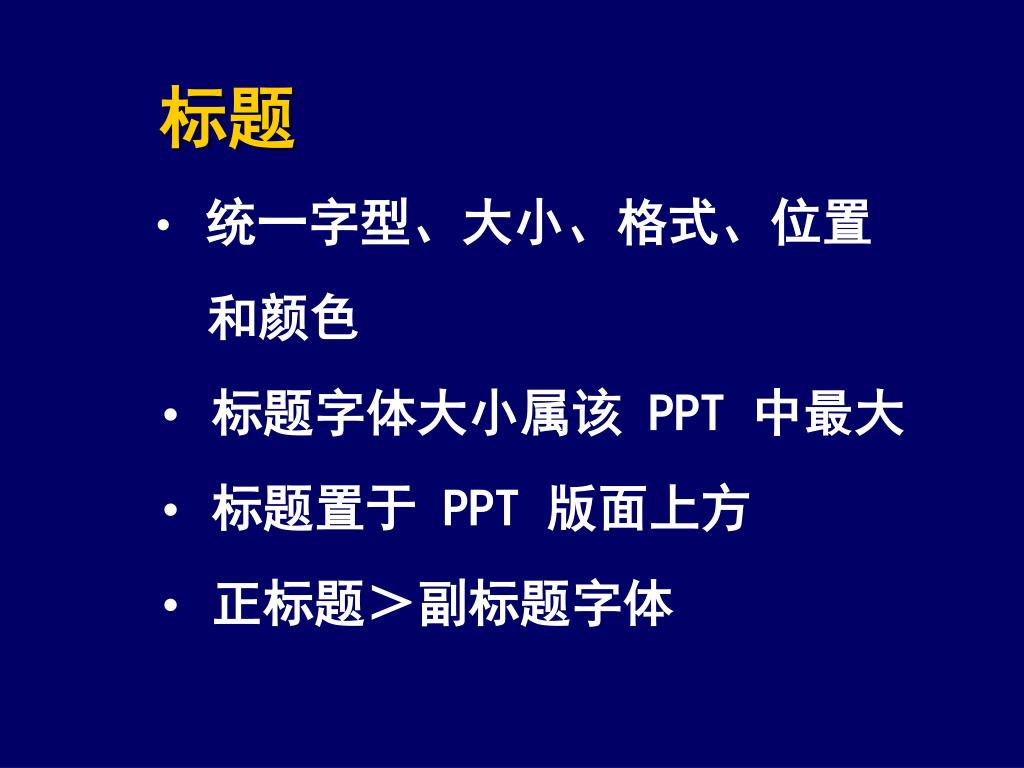 标题

• 统一字型、大小、格式、位置和颜色

• 标题字体大小属该 PPT 中最大

• 标题置于 PPT 版面上方

• 正标题＞副标题字体